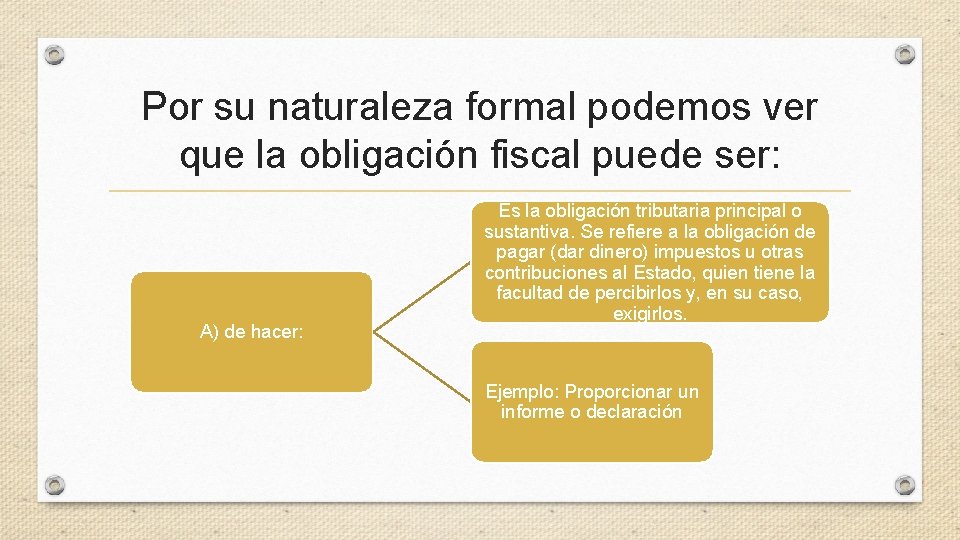 Por su naturaleza formal podemos ver que la obligación fiscal puede ser:

A) de hacer:

Es la obligación tributaria principal o sustantiva. Se refiere a la obligación de pagar (dar dinero) impuestos u otras contribuciones al Estado, quien tiene la facultad de percibirlos y, en su caso, exigirlos.

Ejemplo: Proporcionar un informe o declaración